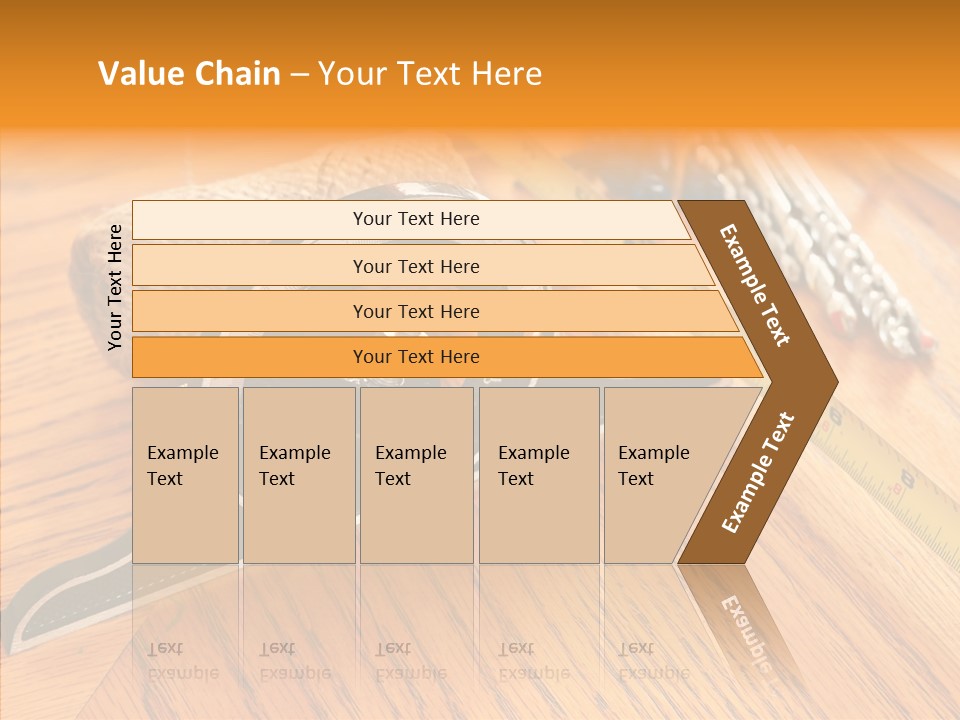 Value Chain – Your Text Here

Your Text Here

Your Text Here

Your Text Here

Your Text Here

Your Text Here

Example Text

Example Text

Example Text

Example Text

Example Text

Example Text

Example Text